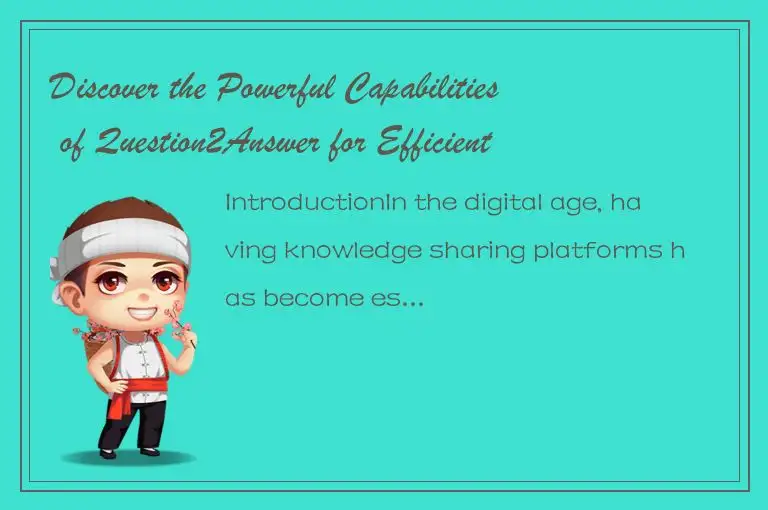 Discover the Powerful Capabilities of Question2Answer for Efficient

IntroductionIn the digital age, having knowledge sharing platforms has become es...